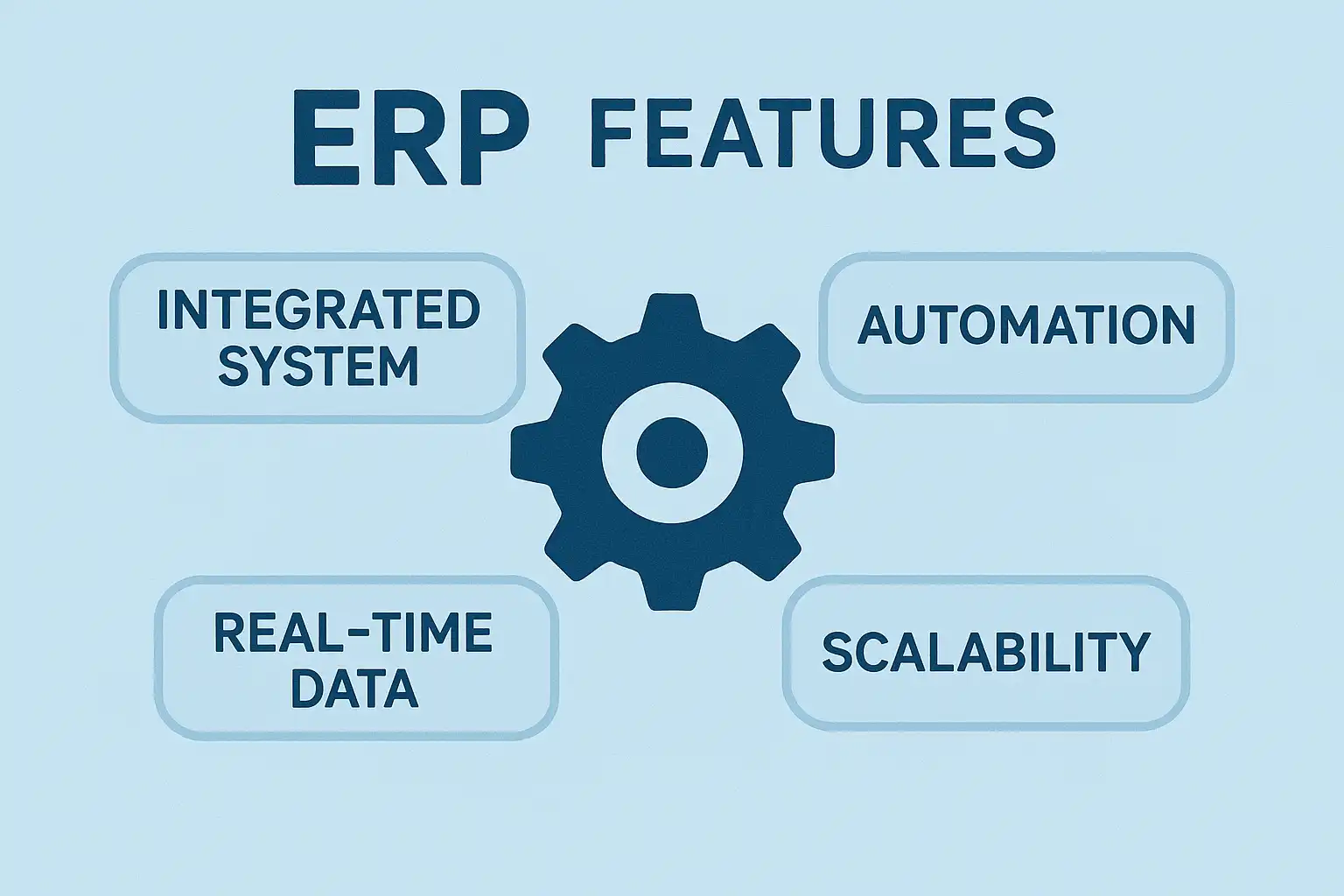 ERP FEATURES

INTEGRATED SYSTEM

AUTOMATION

REAL-TIME DATA

SCALABILITY